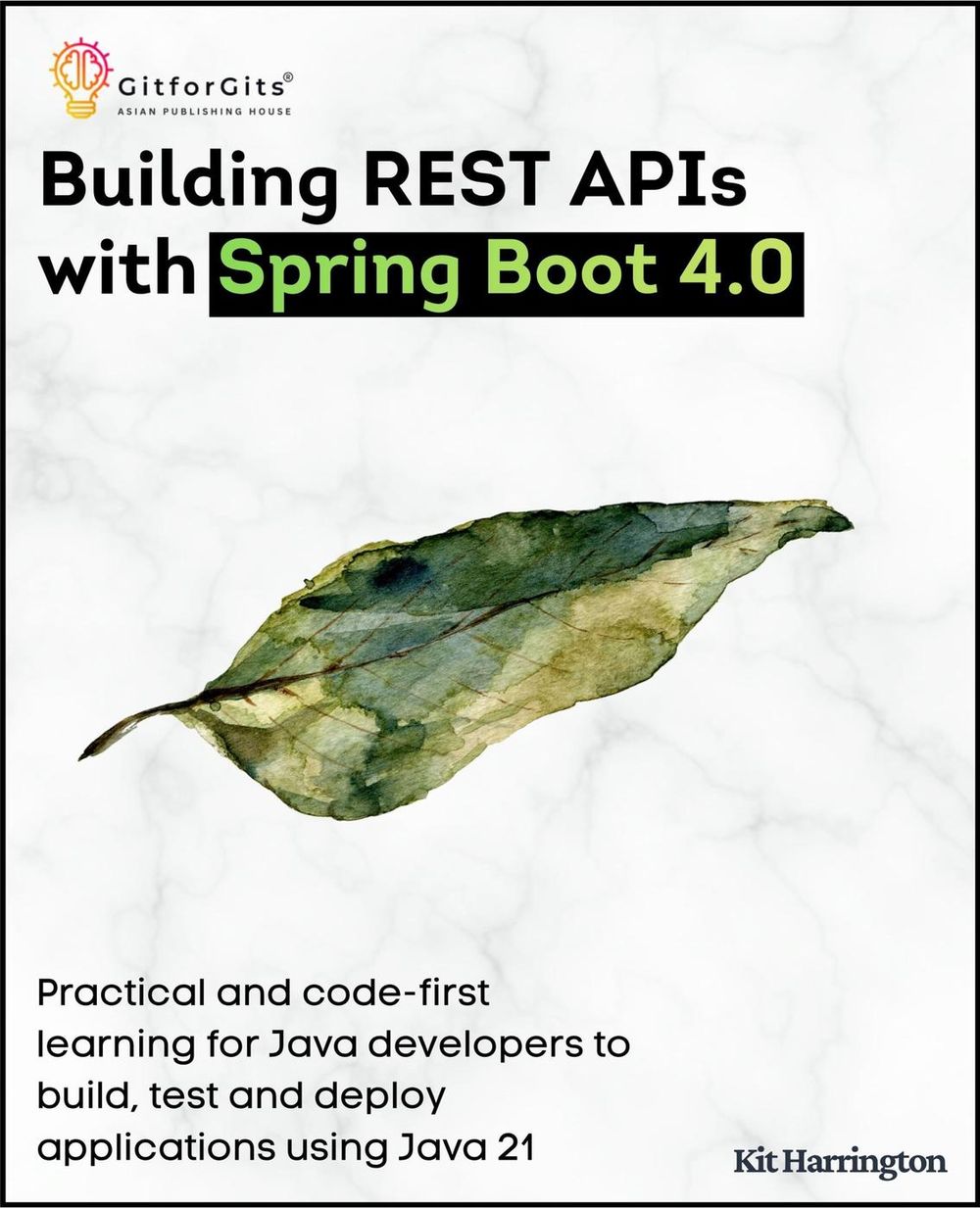 GitforGits®
ASIAN PUBLISHING HOUSE

Building REST APIs with Spring Boot 4.0

Practical and code-first learning for Java developers to build, test and deploy applications using Java 21

Kit Harrington